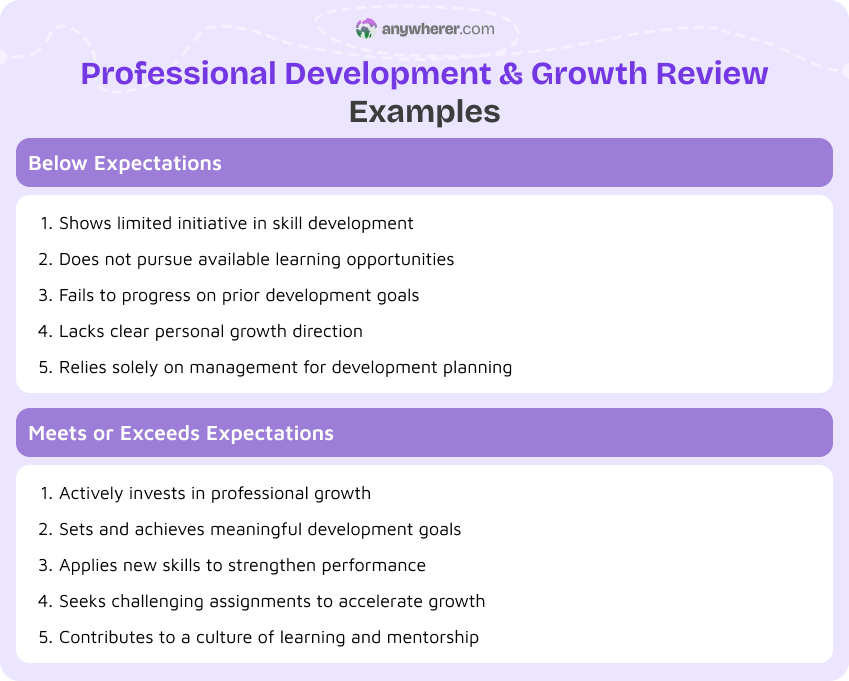 anywherer.com

Professional Development & Growth Review Examples

Below Expectations

1. Shows limited initiative in skill development
2. Does not pursue available learning opportunities
3. Fails to progress on prior development goals
4. Lacks clear personal growth direction
5. Relies solely on management for development planning

Meets or Exceeds Expectations

1. Actively invests in professional growth
2. Sets and achieves meaningful development goals
3. Applies new skills to strengthen performance
4. Seeks challenging assignments to accelerate growth
5. Contributes to a culture of learning and mentorship